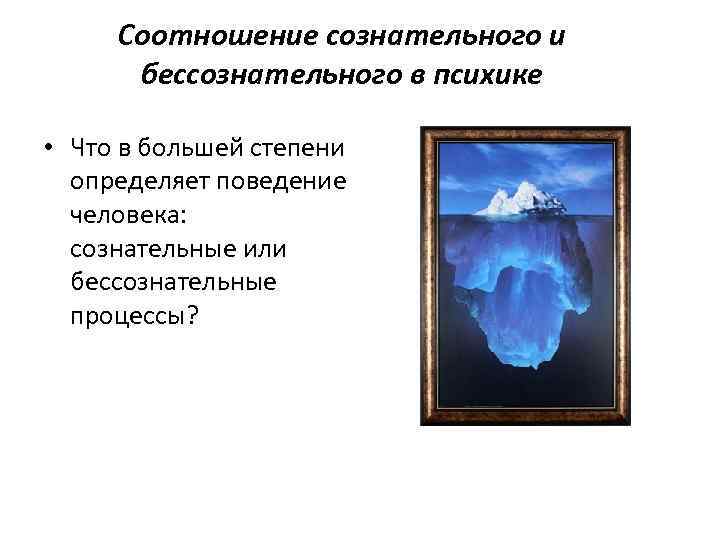 Соотношение сознательного и бессознательного в психике

• Что в большей степени определяет поведение человека: сознательные или бессознательные процессы?